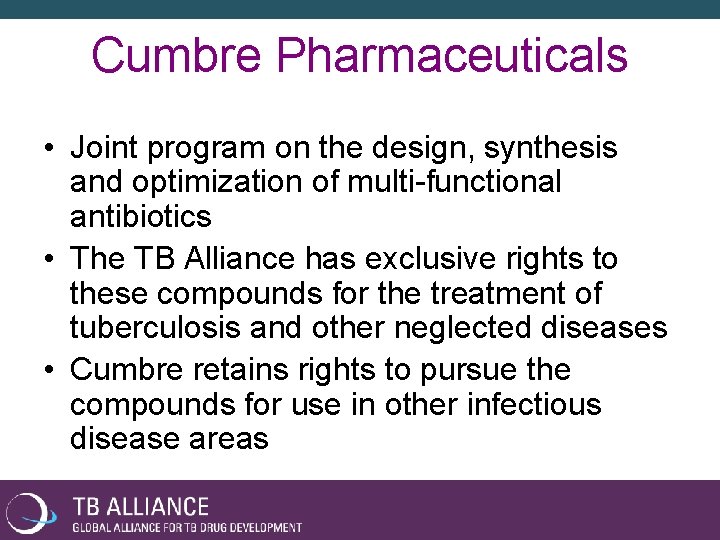 Cumbre Pharmaceuticals

• Joint program on the design, synthesis and optimization of multi-functional antibiotics
• The TB Alliance has exclusive rights to these compounds for the treatment of tuberculosis and other neglected diseases
• Cumbre retains rights to pursue the compounds for use in other infectious disease areas

TB ALLIANCE
GLOBAL ALLIANCE FOR TB DRUG DEVELOPMENT